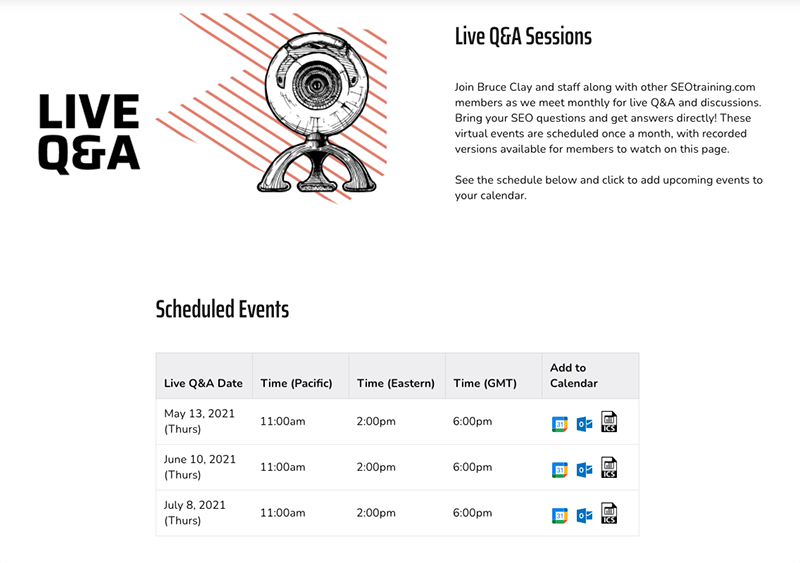 LIVE Q&A

Live Q&A Sessions

Join Bruce Clay and staff along with other SEOtraining.com members as we meet monthly for live Q&A and discussions. Bring your SEO questions and get answers directly! These virtual events are scheduled once a month, with recorded versions available for members to watch on this page.

See the schedule below and click to add upcoming events to your calendar.

Scheduled Events

| Live Q&A Date | Time (Pacific) | Time (Eastern) | Time (GMT) | Add to Calendar |
|---|---|---|---|---|
| May 13, 2021 (Thurs) | 11:00am | 2:00pm | 6:00pm | 31 ICS |
| June 10, 2021 (Thurs) | 11:00am | 2:00pm | 6:00pm | 31 ICS |
| July 8, 2021 (Thurs) | 11:00am | 2:00pm | 6:00pm | 31 ICS |